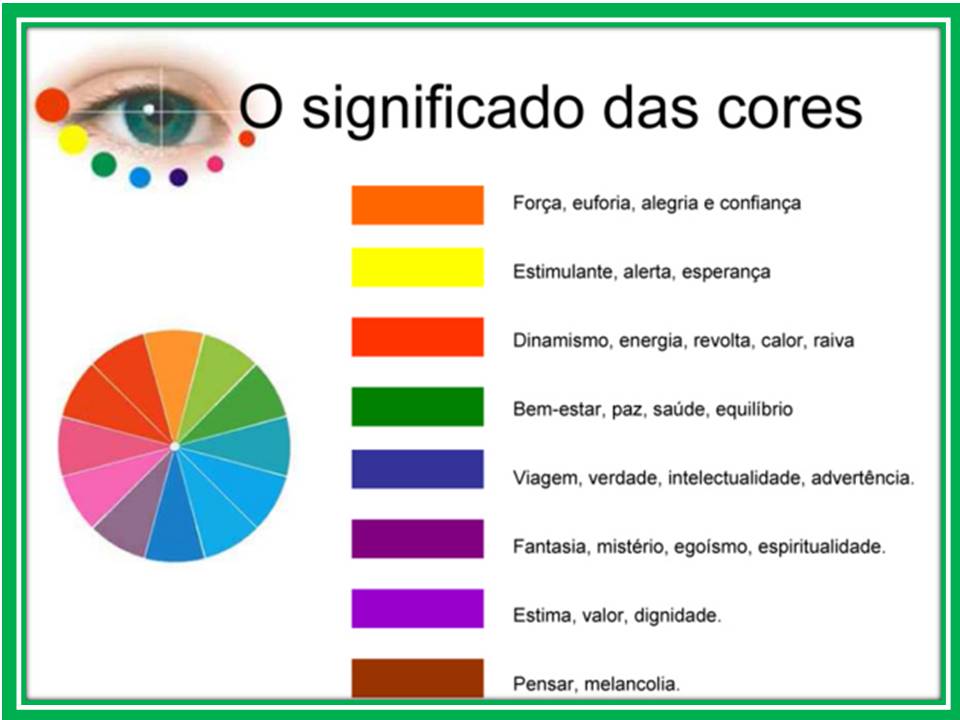 O significado das cores

Força, euforia, alegria e confiança

Estimulante, alerta, esperança

Dinamismo, energia, revolta, calor, raiva

Bem-estar, paz, saúde, equilíbrio

Viagem, verdade, intelectualidade, advertência.

Fantasia, mistério, egoísmo, espiritualidade.

Estima, valor, dignidade.

Pensar, melancolia.